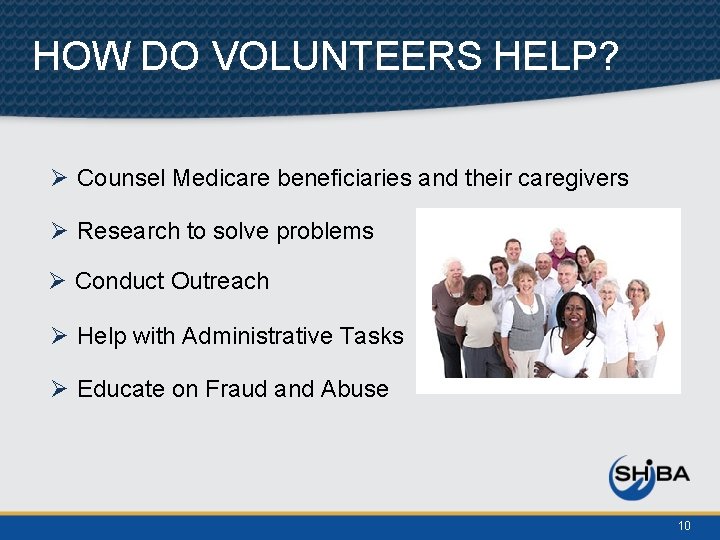 HOW DO VOLUNTEERS HELP?

➢ Counsel Medicare beneficiaries and their caregivers

➢ Research to solve problems

➢ Conduct Outreach

➢ Help with Administrative Tasks

➢ Educate on Fraud and Abuse

SHIBA

10